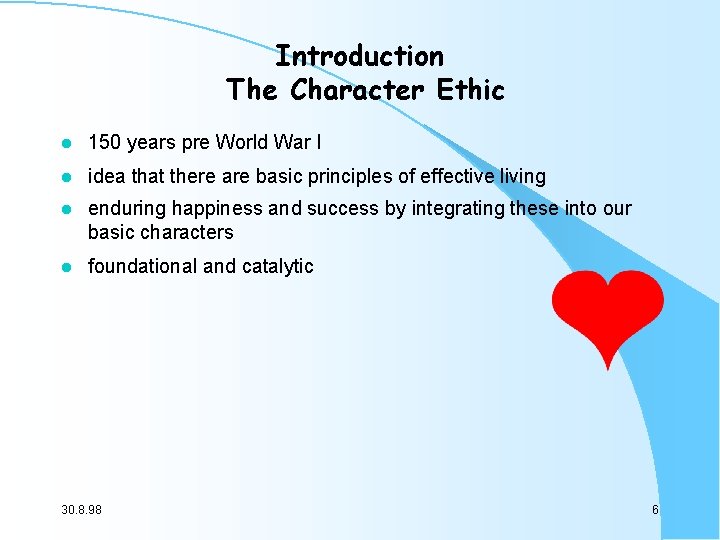 Introduction
The Character Ethic

- 150 years pre World War I
- idea that there are basic principles of effective living
- enduring happiness and success by integrating these into our basic characters
- foundational and catalytic

30.8.98

6